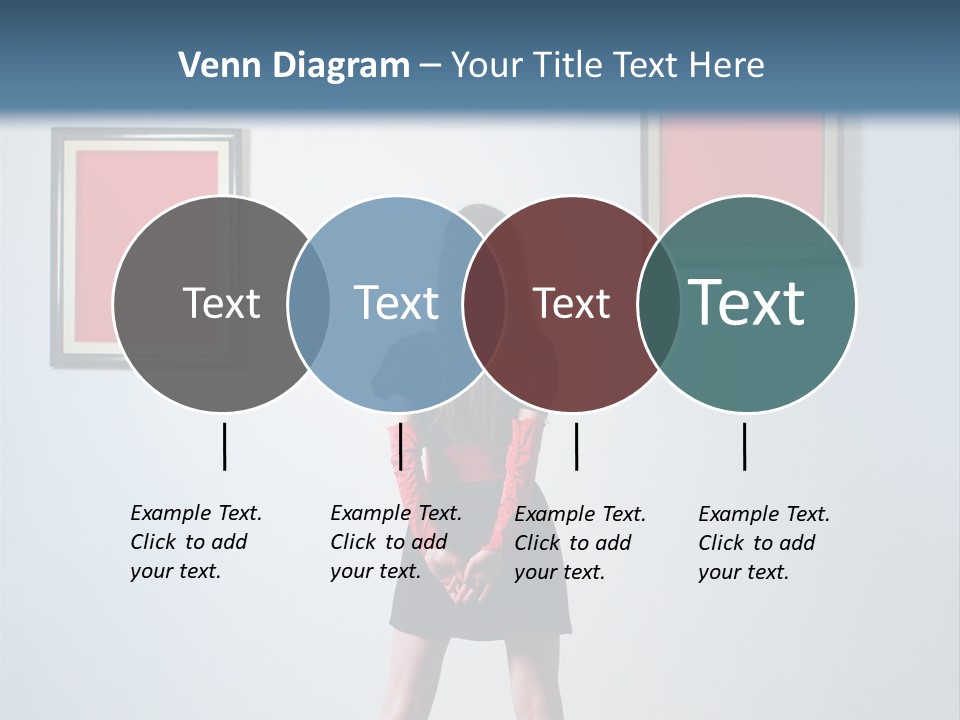 Venn Diagram – Your Title Text Here

Text

Text

Text

Text

Example Text. Click to add your text.

Example Text. Click to add your text.

Example Text. Click to add your text.

Example Text. Click to add your text.